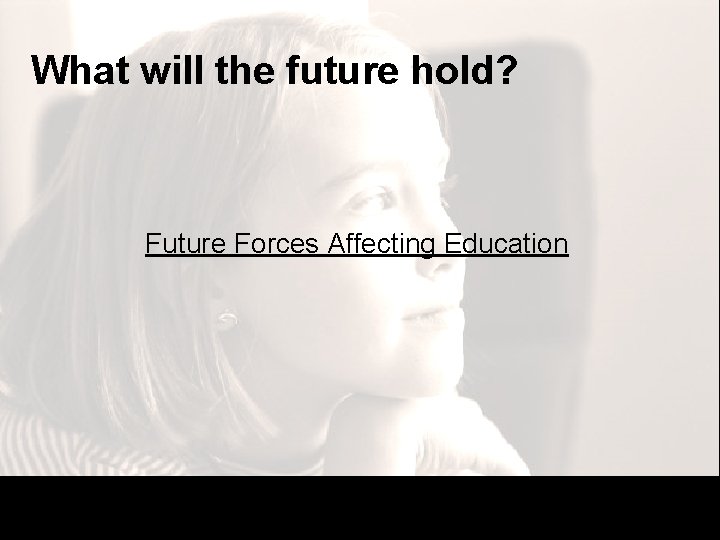 What will the future hold?

Future Forces Affecting Education